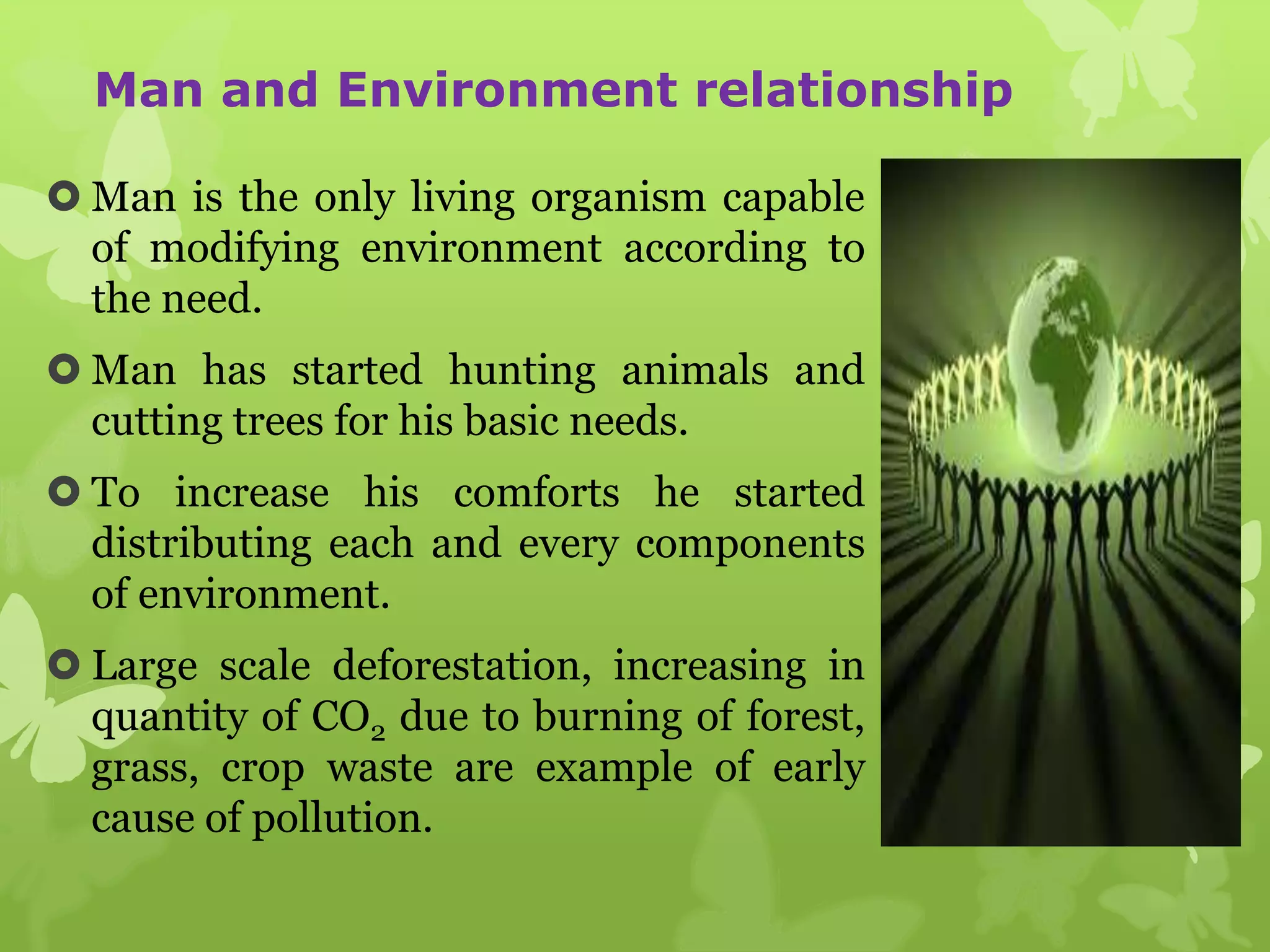 Man and Environment relationship

Man is the only living organism capable of modifying environment according to the need.

Man has started hunting animals and cutting trees for his basic needs.

To increase his comforts he started distributing each and every components of environment.

Large scale deforestation, increasing in quantity of $CO_2$ due to burning of forest, grass, crop waste are example of early cause of pollution.